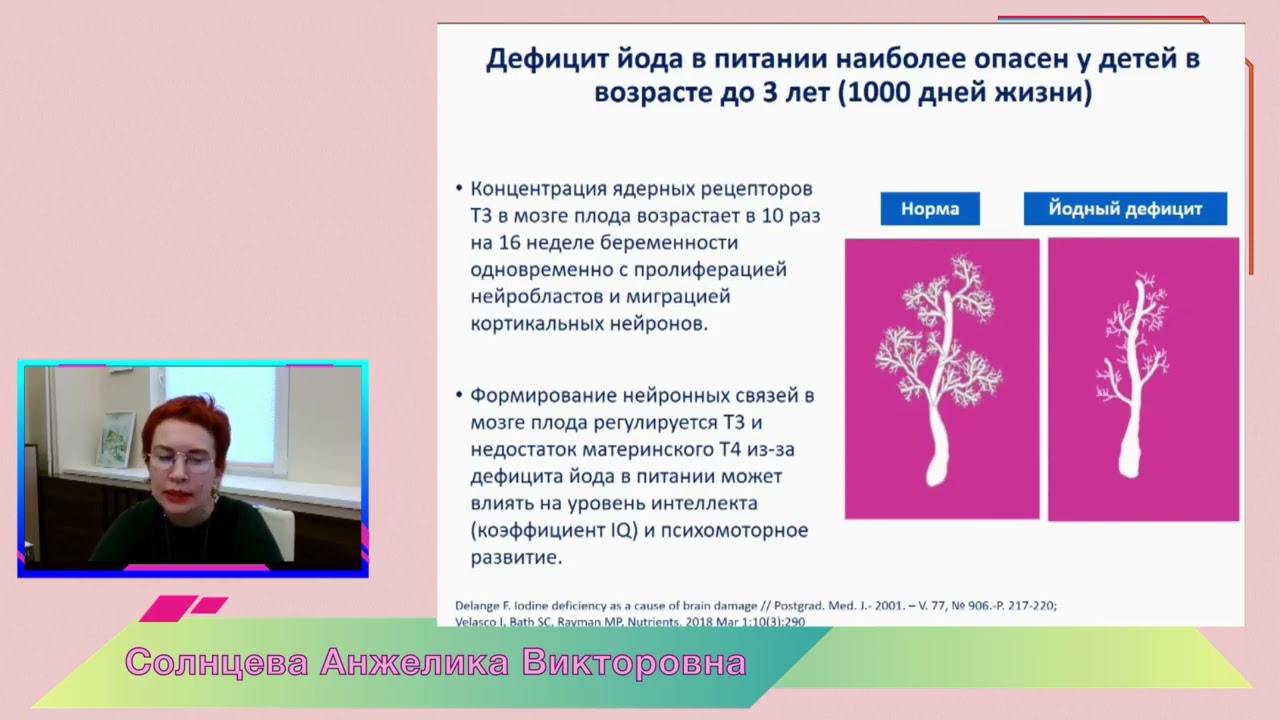 Дефицит йода в питании наиболее опасен у детей в возрасте до 3 лет (1000 дней жизни)

• Концентрация ядерных рецепторов Т3 в мозге плода возрастает в 10 раз на 16 неделе беременности одновременно с пролиферацией нейробластов и миграцией кортикальных нейронов.

• Формирование нейронных связей в мозге плода регулируется Т3 и недостаток материнского Т4 из-за дефицита йода в питании может влиять на уровень интеллекта (коэффициент IQ) и психомоторное развитие.

Норма

Йодный дефицит

Delange F. Iodine deficiency as a cause of brain damage // Postgrad. Med. J.- 2001. – V. 77, № 906.-P. 217-220;
Velasco I, Bath SC, Rayman MP. Nutrients. 2018 Mar 1;10(3):290

Солнцева Анжелика Викторовна